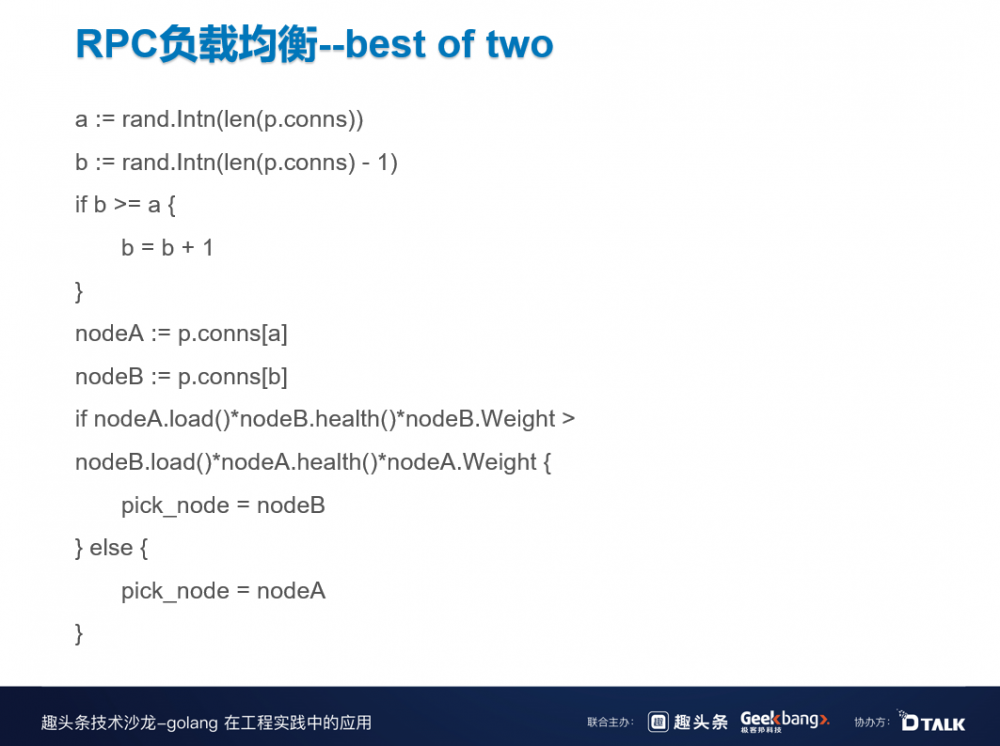 RPC负载均衡--best of two

a := rand.Intn(len(p.conns))
b := rand.Intn(len(p.conns) - 1)
if b >= a {
b = b + 1
}
nodeA := p.conns[a]
nodeB := p.conns[b]
if nodeA.load()*nodeB.health()*nodeB.Weight >
nodeB.load()*nodeA.health()*nodeA.Weight {
pick_node = nodeB
} else {
pick_node = nodeA
}

趣头条技术沙龙-golang 在工程实践中的应用

联合主办： 趣头条 Geekbang>. 极客邦科技 协办方： DTALK